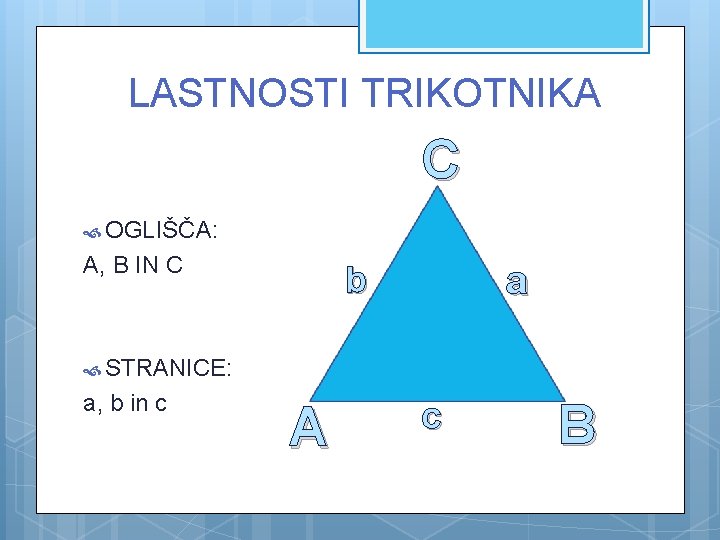 LASTNOSTI TRIKOTNIKA

OGLIŠČA:
A, B IN C

STRANICE:
a, b in c

C
b
a
A
c
B